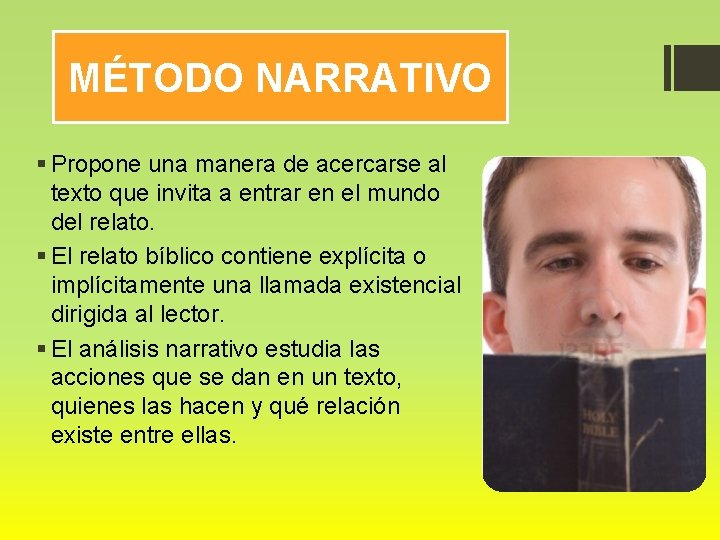 MÉTODO NARRATIVO

▪ Propone una manera de acercarse al texto que invita a entrar en el mundo del relato.
▪ El relato bíblico contiene explícita o implícitamente una llamada existencial dirigida al lector.
▪ El análisis narrativo estudia las acciones que se dan en un texto, quienes las hacen y qué relación existe entre ellas.

HOLY BIBLE